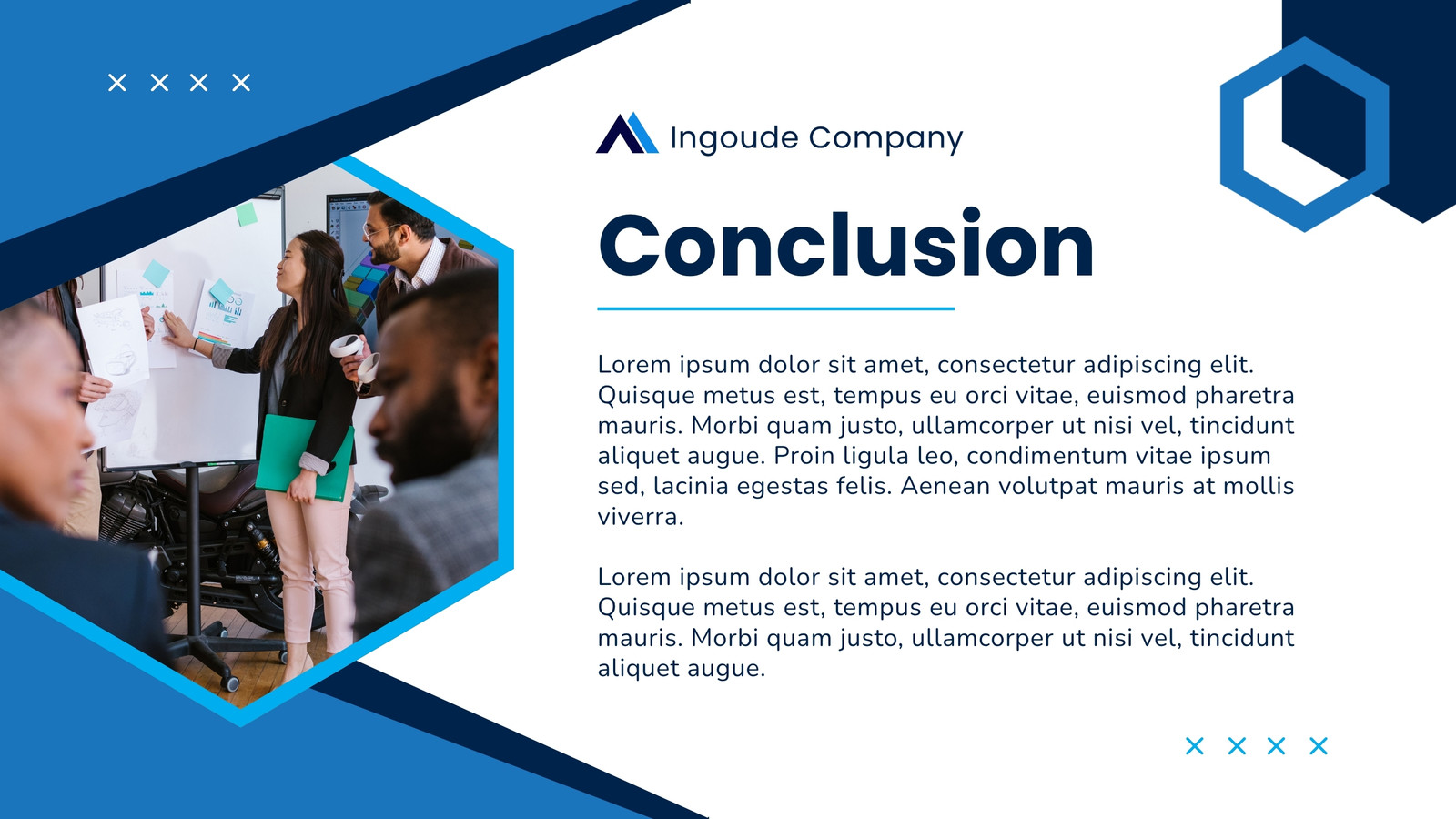 Ingoude Company

Conclusion

Lorem ipsum dolor sit amet, consectetur adipiscing elit. Quisque metus est, tempus eu orci vitae, euismod pharetra mauris. Morbi quam justo, ullamcorper ut nisi vel, tincidunt aliquet augue. Proin ligula leo, condimentum vitae ipsum sed, lacinia egestas felis. Aenean volutpat mauris at mollis viverra.

Lorem ipsum dolor sit amet, consectetur adipiscing elit. Quisque metus est, tempus eu orci vitae, euismod pharetra mauris. Morbi quam justo, ullamcorper ut nisi vel, tincidunt aliquet augue.